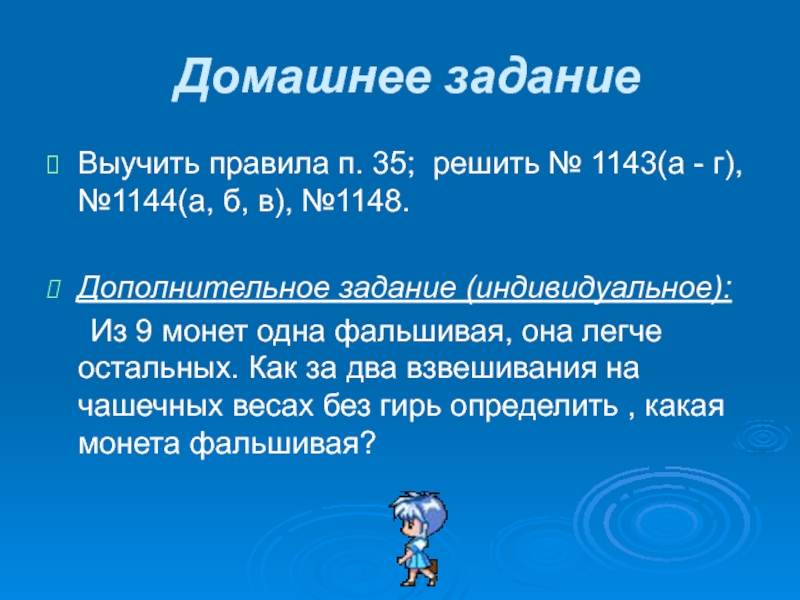 Домашнее задание

Выучить правила п. 35;  решить № 1143(а - г), №1144(а, б, в), №1148.

Дополнительное задание (индивидуальное):

Из 9 монет одна фальшивая, она легче остальных. Как за два взвешивания на чашечных весах без гирь определить , какая монета фальшивая?